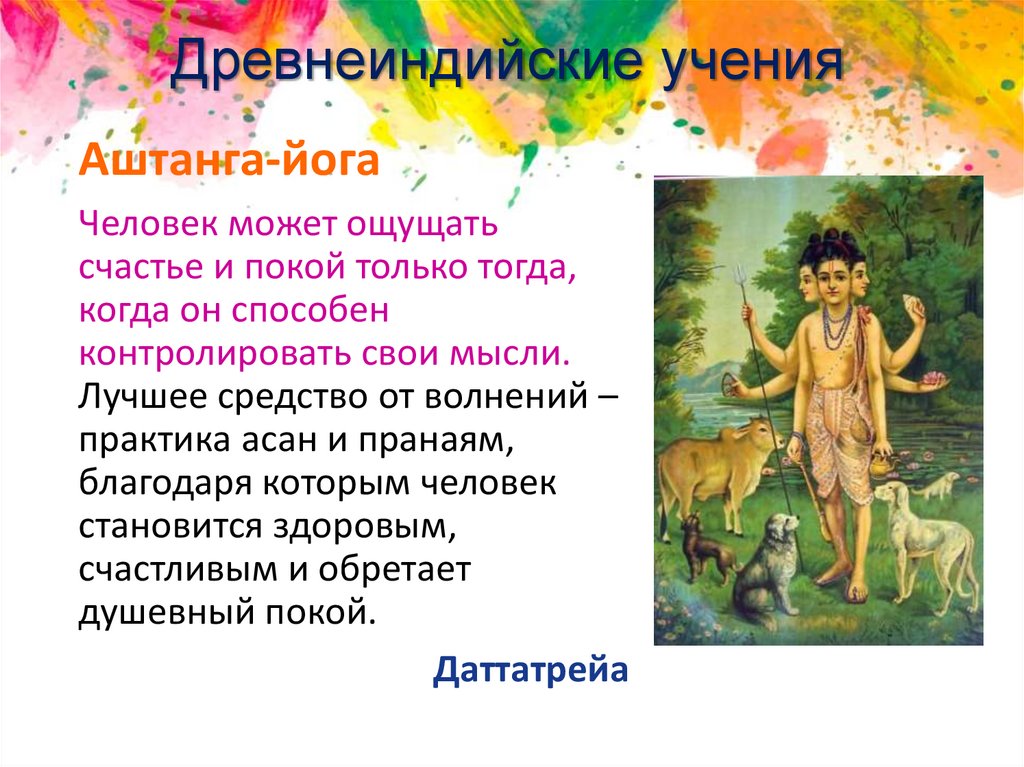 Древнеиндийские учения

Аштанга-йога

Человек может ощущать счастье и покой только тогда, когда он способен контролировать свои мысли. Лучшее средство от волнений – практика асан и пранаям, благодаря которым человек становится здоровым, счастливым и обретает душевный покой.

Даттатрейа